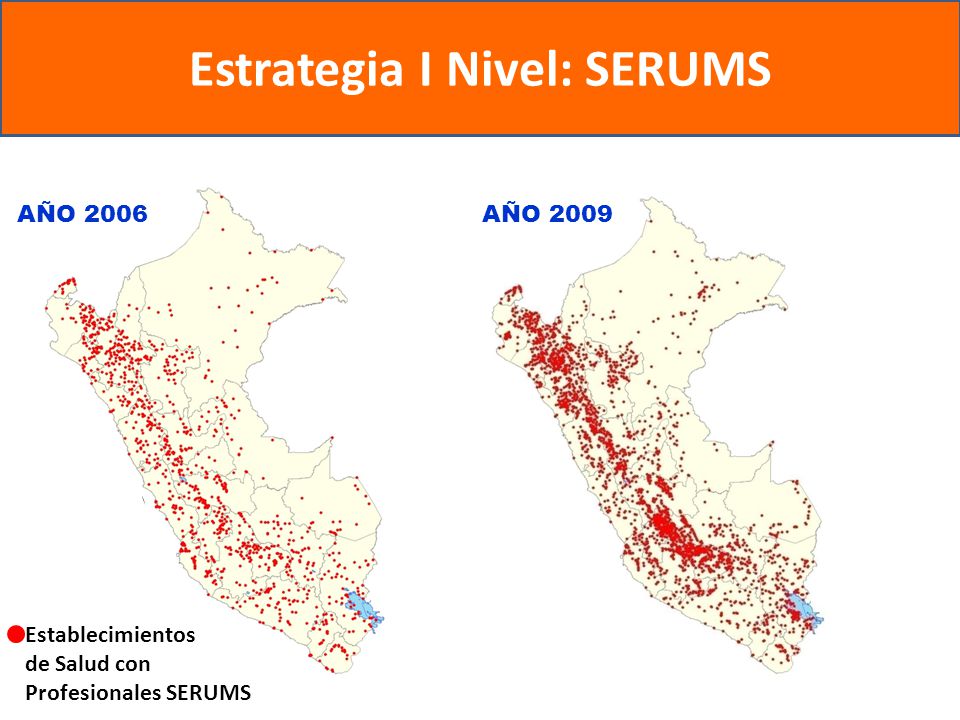 Estrategia I Nivel: SERUMS

AÑO 2006

AÑO 2009

Establecimientos de Salud con Profesionales SERUMS